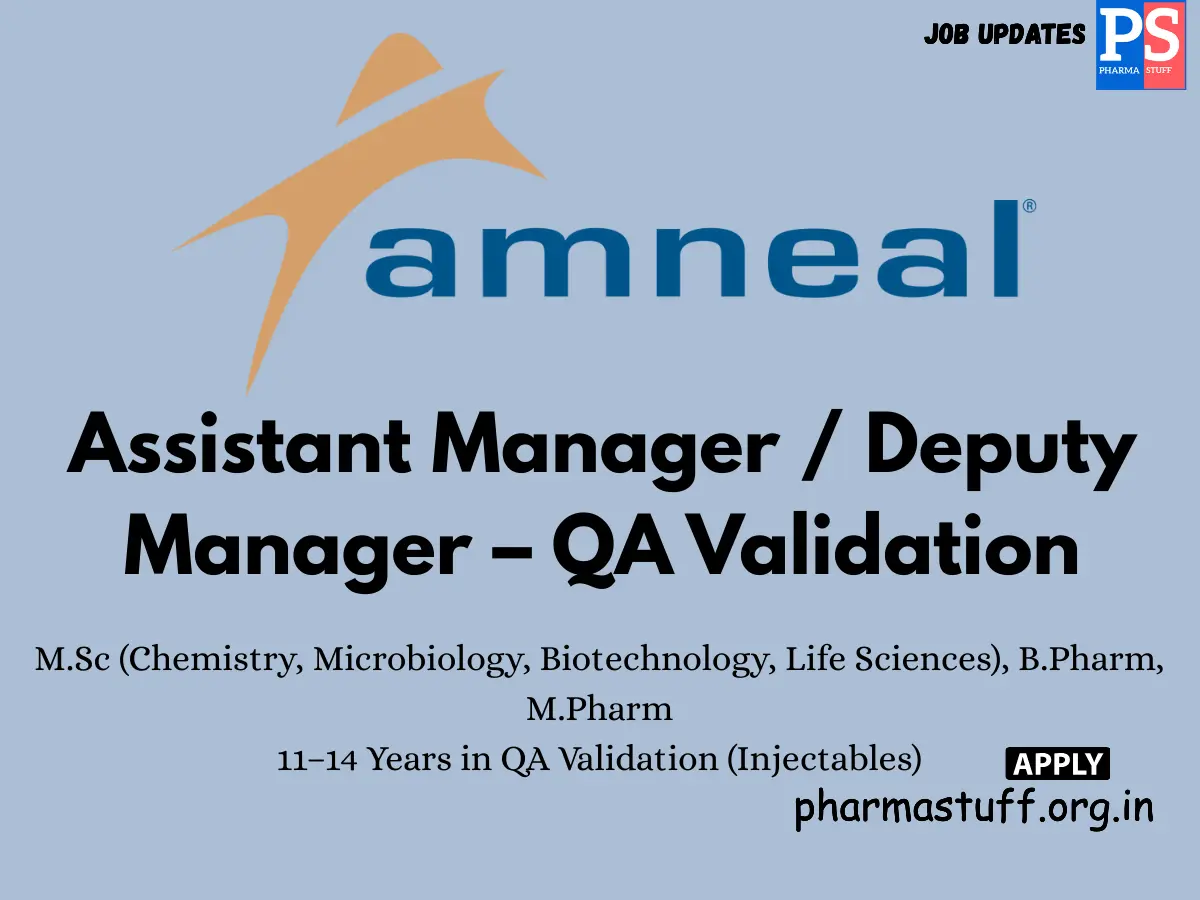 JOB UPDATES PS PHARMA STUFF

amneal®

Assistant Manager / Deputy Manager – QA Validation

M.Sc (Chemistry, Microbiology, Biotechnology, Life Sciences), B.Pharm, M.Pharm

11–14 Years in QA Validation (Injectables)

APPLY

pharmastuff.org.in